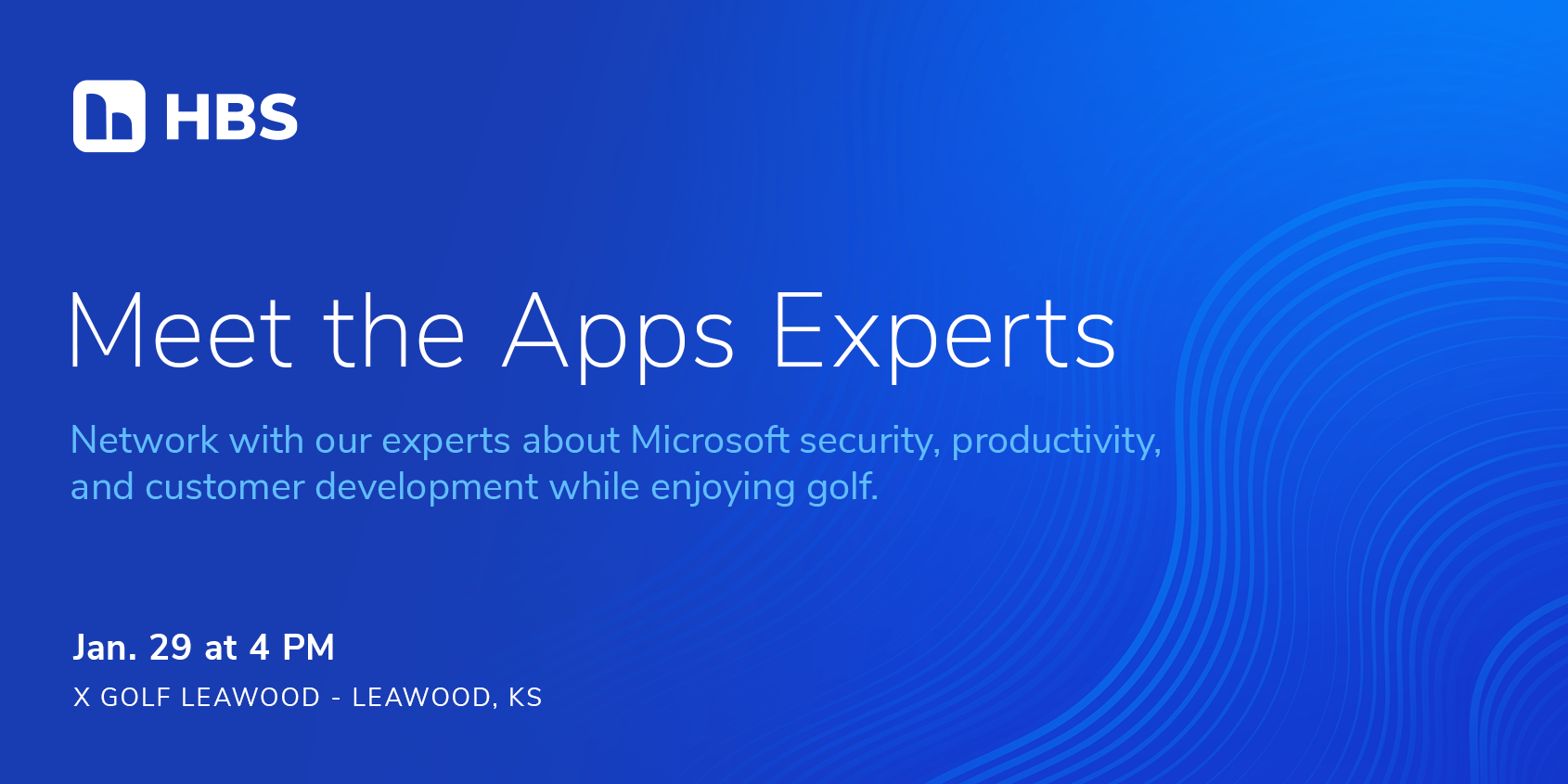 HBS

Meet the Apps Experts

Network with our experts about Microsoft security, productivity, and customer development while enjoying golf.

Jan. 29 at 4 PM

X GOLF LEAWOOD - LEAWOOD, KS